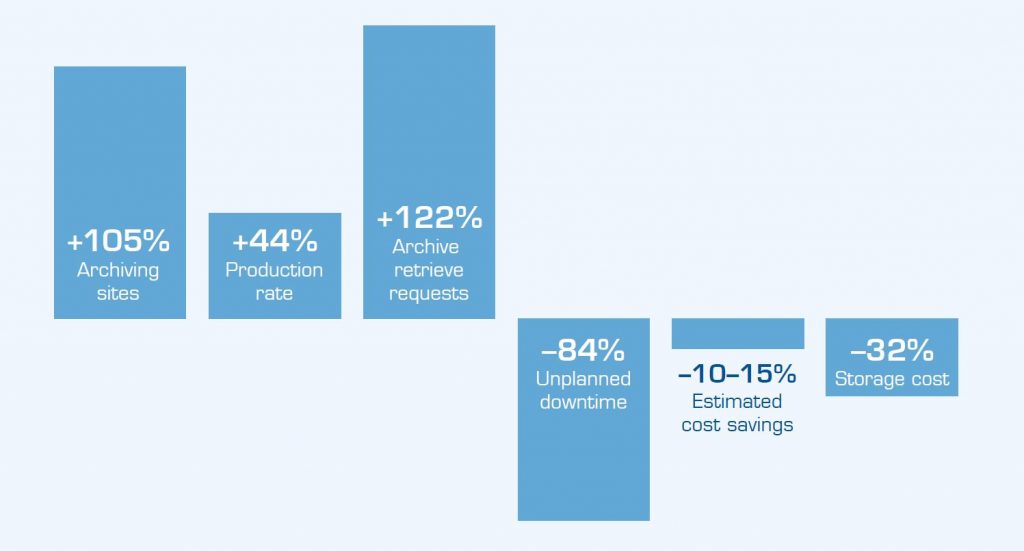 +105%
Archiving sites

+44%
Production rate

+122%
Archive retrieve requests

–84%
Unplanned downtime

–10–15%
Estimated cost savings

–32%
Storage cost